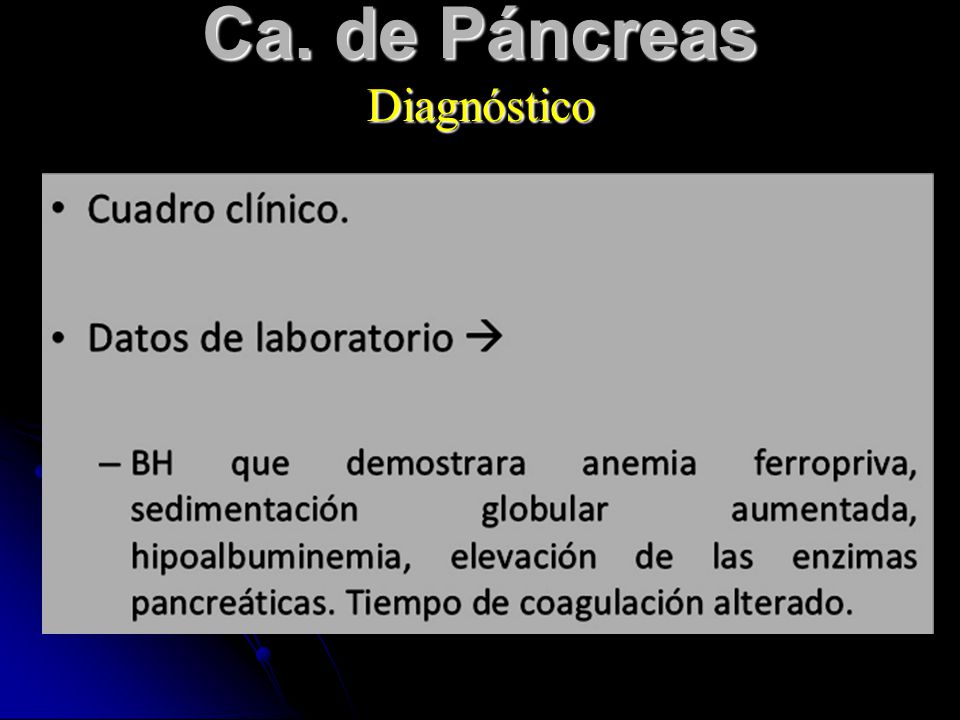 Ca. de Páncreas
Diagnóstico

• Cuadro clínico.

• Datos de laboratorio →

– BH que demostrara anemia ferropriva, sedimentación globular aumentada, hipoalbuminemia, elevación de las enzimas pancreáticas. Tiempo de coagulación alterado.